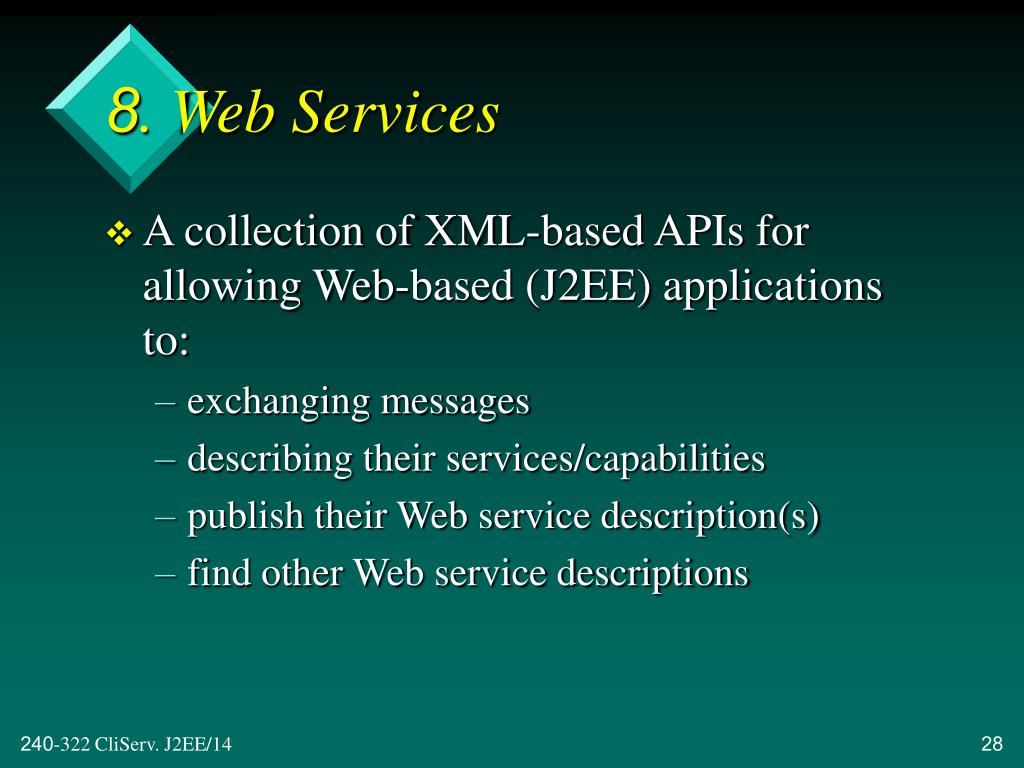 8. Web Services

❖ A collection of XML-based APIs for allowing Web-based (J2EE) applications to:

– exchanging messages
– describing their services/capabilities
– publish their Web service description(s)
– find other Web service descriptions

240-322 CliServ. J2EE/14

28